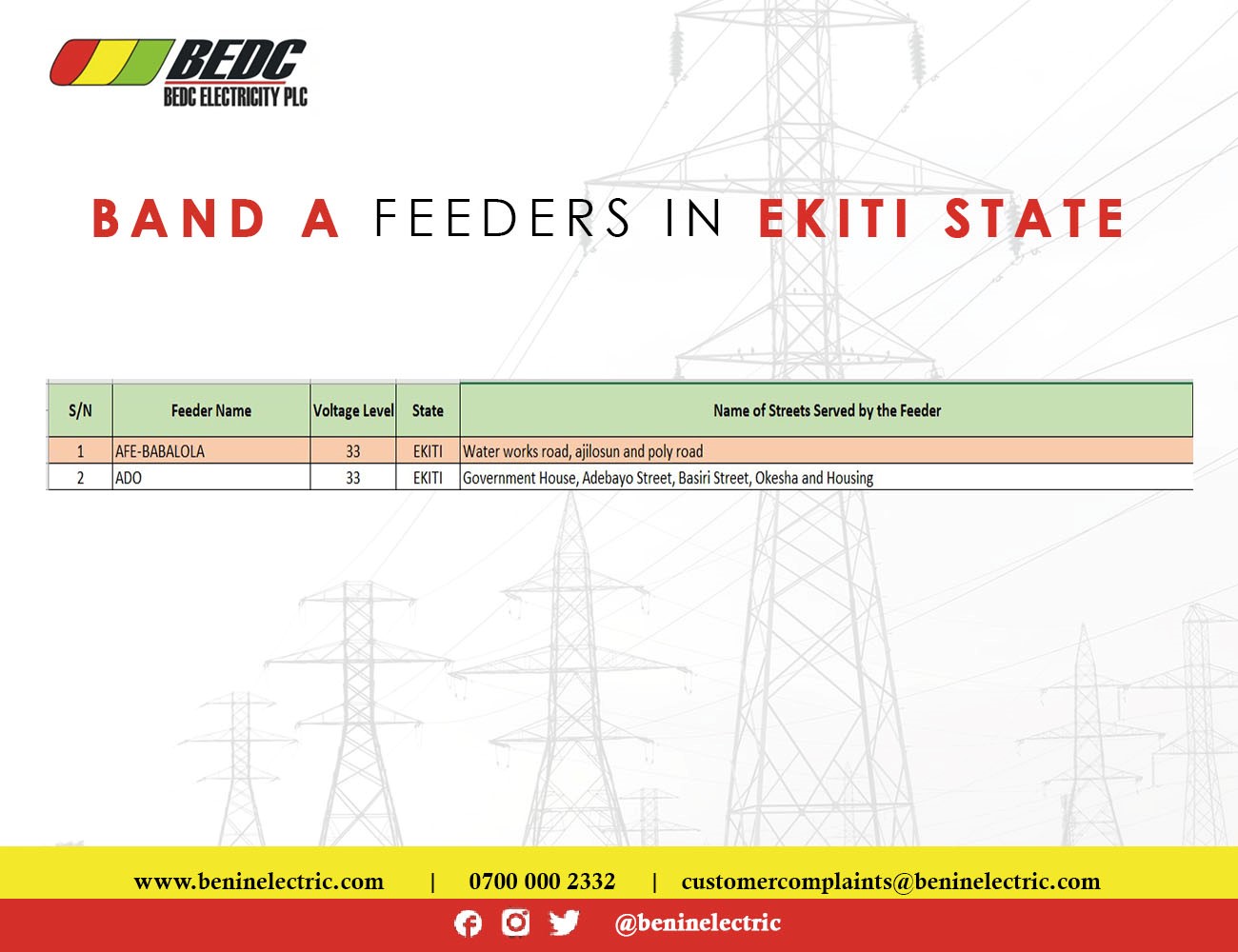 BEDC
BEDC ELECTRICITY PLC

BAND A FEEDERS IN EKITI STATE

| S/N | Feeder Name | Voltage Level | State | Name of Streets Served by the Feeder |
|---|---|---|---|---|
| 1 | AFE-BABALOLA | 33 | EKITI | Water works road, ajilosun and poly road |
| 2 | ADO | 33 | EKITI | Government House, Adebayo Street, Basiri Street, Okesha and Housing |

www.beninelectric.com | 0700 000 2332 | customercomplaints@beninelectric.com

@beninelectric